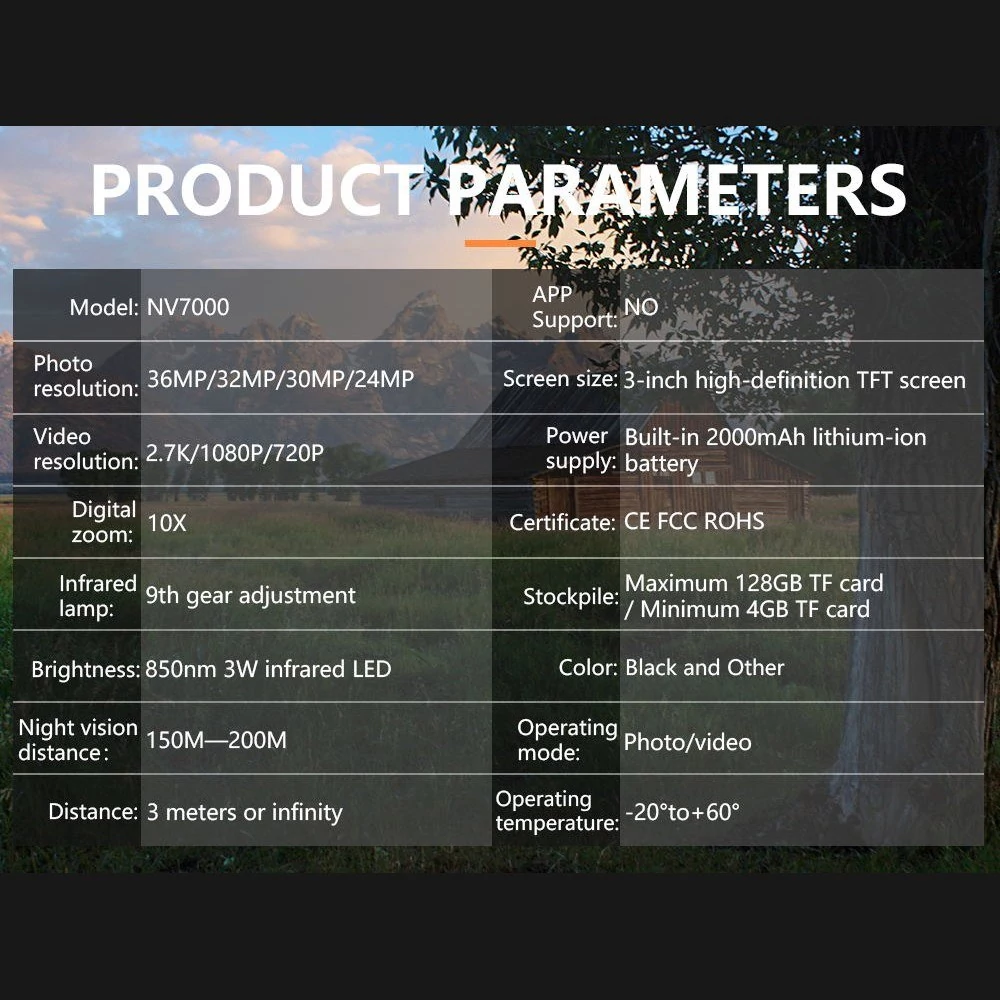 PRODUCT PARAMETERS

| | | | |
|---|---|---|---|
| Model: | NV7000 | APP Support: | NO |
| Photo resolution: | 36MP/32MP/30MP/24MP | Screen size: | 3-inch high-definition TFT screen |
| Video resolution: | 2.7K/1080P/720P | Power supply: | Built-in 2000mAh lithium-ion battery |
| Digital zoom: | 10X | Certificate: | CE FCC ROHS |
| Infrared lamp: | 9th gear adjustment | Stockpile: | Maximum 128GB TF card / Minimum 4GB TF card |
| Brightness: | 850nm 3W infrared LED | Color: | Black and Other |
| Night vision distance: | 150M—200M | Operating mode: | Photo/video |
| Distance: | 3 meters or infinity | Operating temperature: | -20°to+60° |